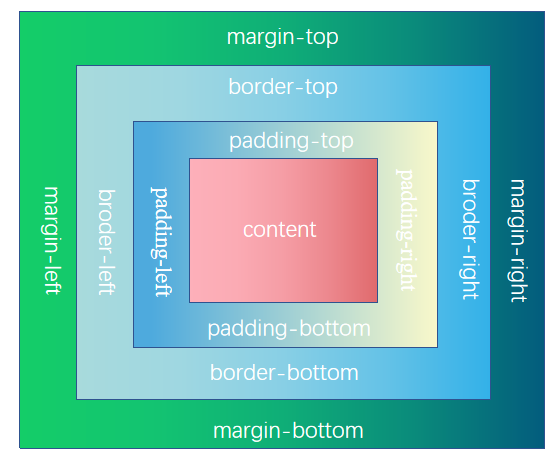 margin-top

border-top

padding-top

margin-left

broder-left

padding-left

content

padding-right

broder-right

margin-right

padding-bottom

border-bottom

margin-bottom